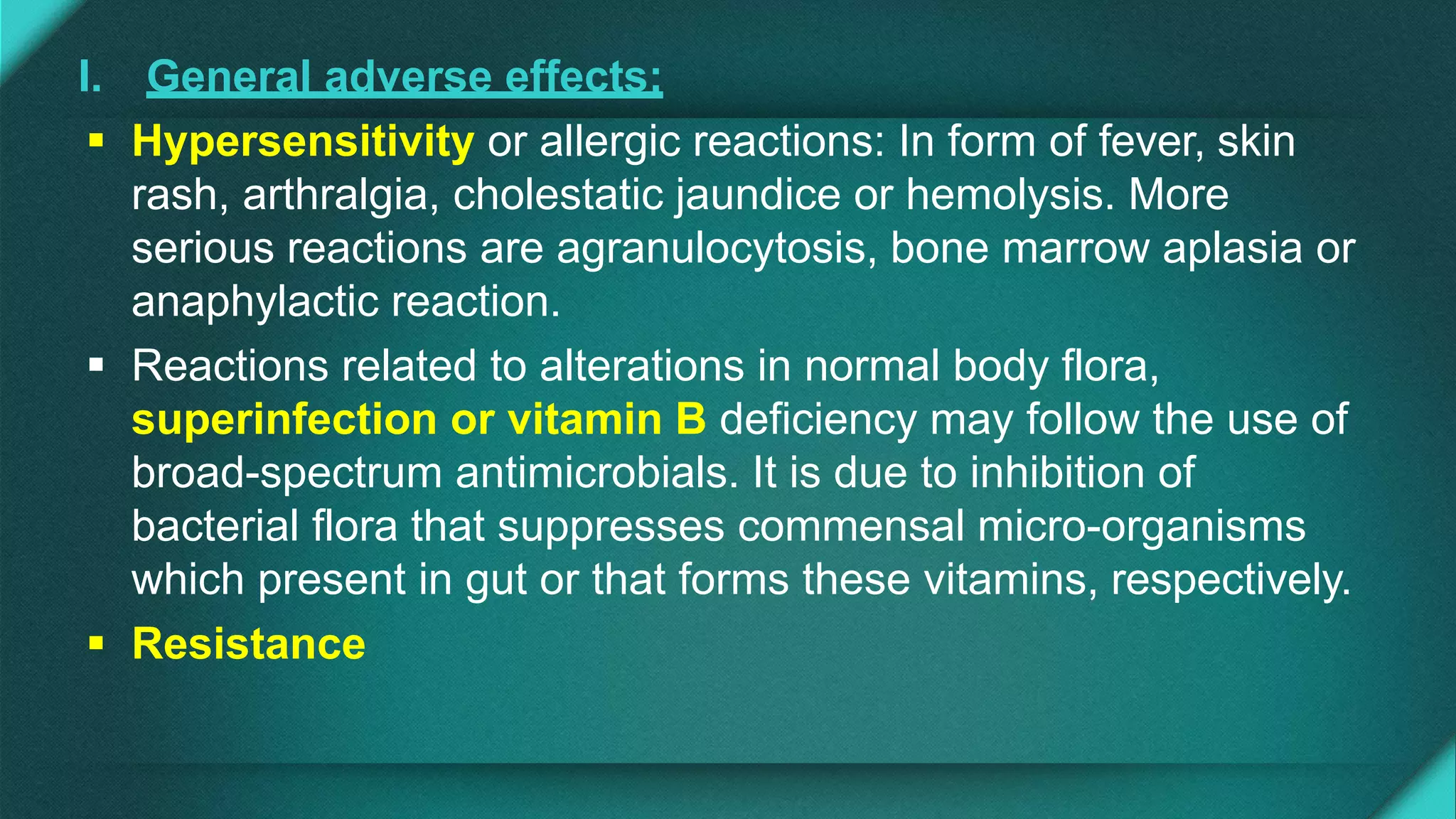 I. General adverse effects:

▪ Hypersensitivity or allergic reactions: In form of fever, skin rash, arthralgia, cholestatic jaundice or hemolysis. More serious reactions are agranulocytosis, bone marrow aplasia or anaphylactic reaction.

▪ Reactions related to alterations in normal body flora, superinfection or vitamin B deficiency may follow the use of broad-spectrum antimicrobials. It is due to inhibition of bacterial flora that suppresses commensal micro-organisms which present in gut or that forms these vitamins, respectively.

▪ Resistance